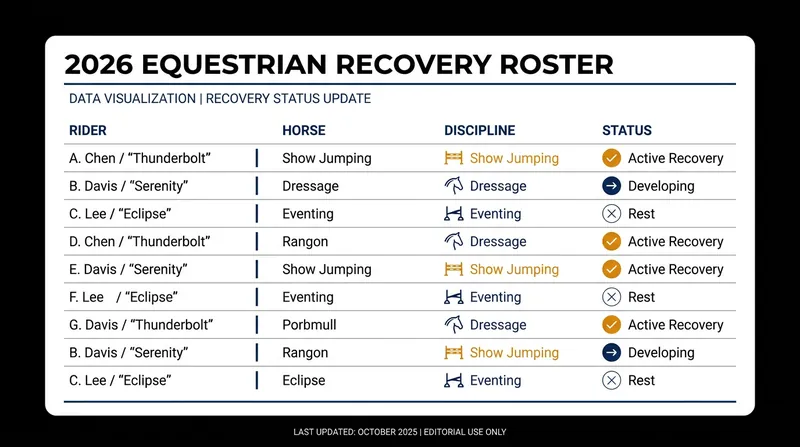 2026 EQUESTRIAN RECOVERY ROSTER

DATA VISUALIZATION | RECOVERY STATUS UPDATE

| RIDER | HORSE | DISCIPLINE | STATUS |
|---|---|---|---|
| A. Chen / "Thunderbolt" | Show Jumping | Show Jumping | Active Recovery |
| B. Davis / "Serenity" | Dressage | Dressage | Developing |
| C. Lee / "Eclipse" | Eventing | Eventing | Rest |
| D. Chen / "Thunderbolt" | Rangon | Dressage | Active Recovery |
| E. Davis / "Serenity" | Show Jumping | Show Jumping | Active Recovery |
| F. Lee / "Eclipse" | Eventing | Eventing | Rest |
| G. Davis / "Thunderbolt" | Porbmull | Dressage | Active Recovery |
| B. Davis / "Serenity" | Rangon | Show Jumping | Developing |
| C. Lee / "Eclipse" | Eclipse | Eventing | Rest |

LAST UPDATED: OCTOBER 2025 | EDITORIAL USE ONLY